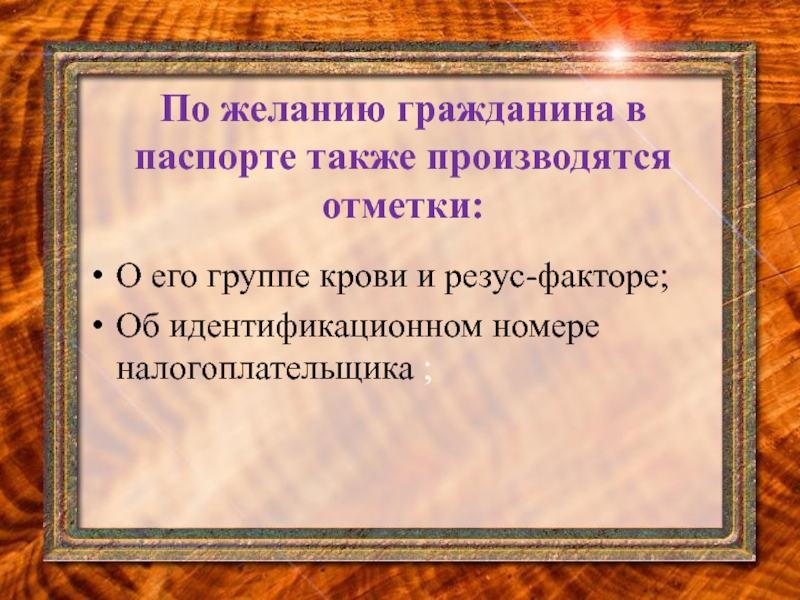 По желанию гражданина в паспорте также производятся отметки:

• О его группе крови и резус-факторе;
• Об идентификационном номере налогоплательщика ;